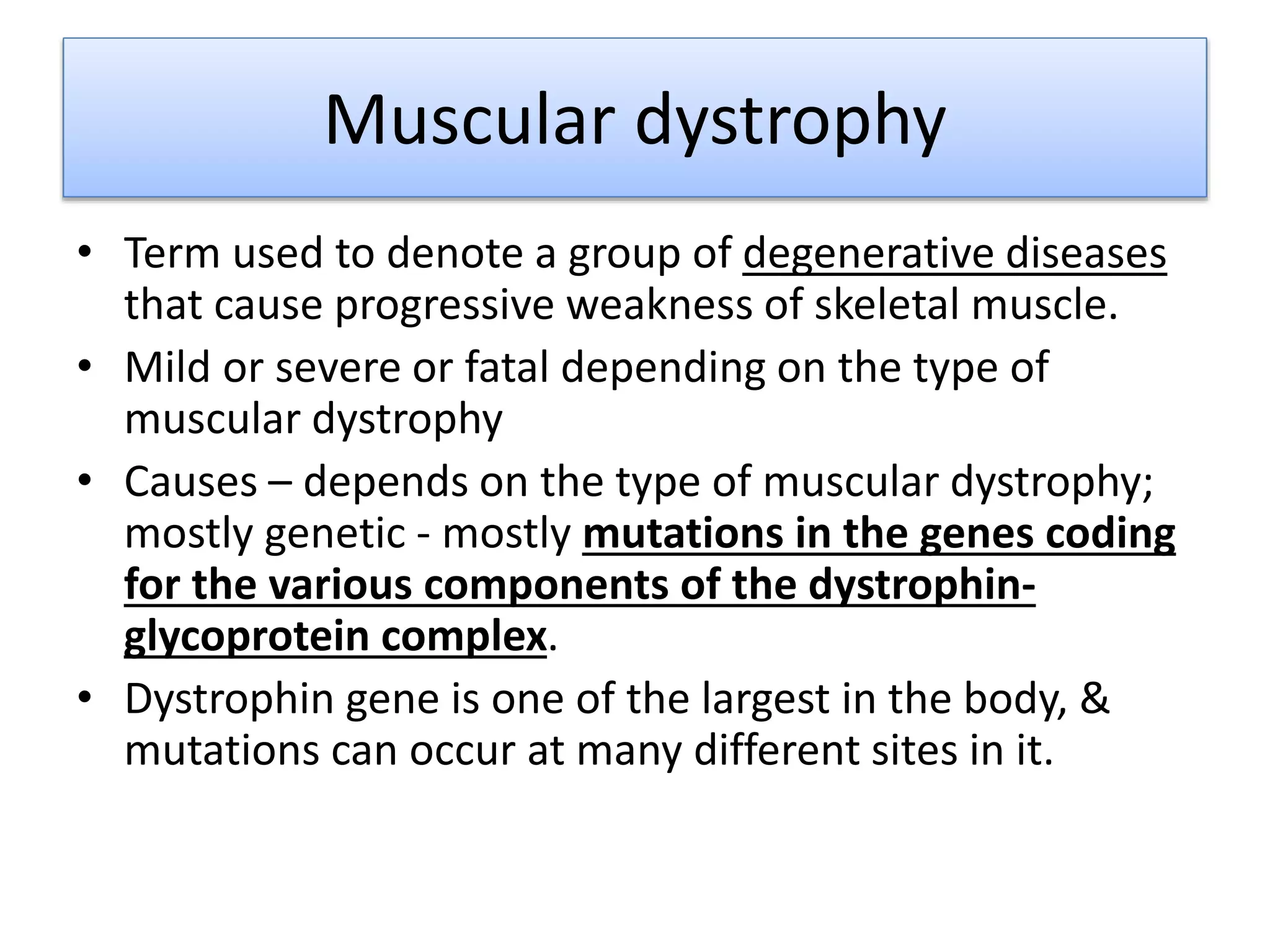 Muscular dystrophy

• Term used to denote a group of degenerative diseases that cause progressive weakness of skeletal muscle.
• Mild or severe or fatal depending on the type of muscular dystrophy
• Causes – depends on the type of muscular dystrophy; mostly genetic - mostly mutations in the genes coding for the various components of the dystrophin-glycoprotein complex.
• Dystrophin gene is one of the largest in the body, & mutations can occur at many different sites in it.